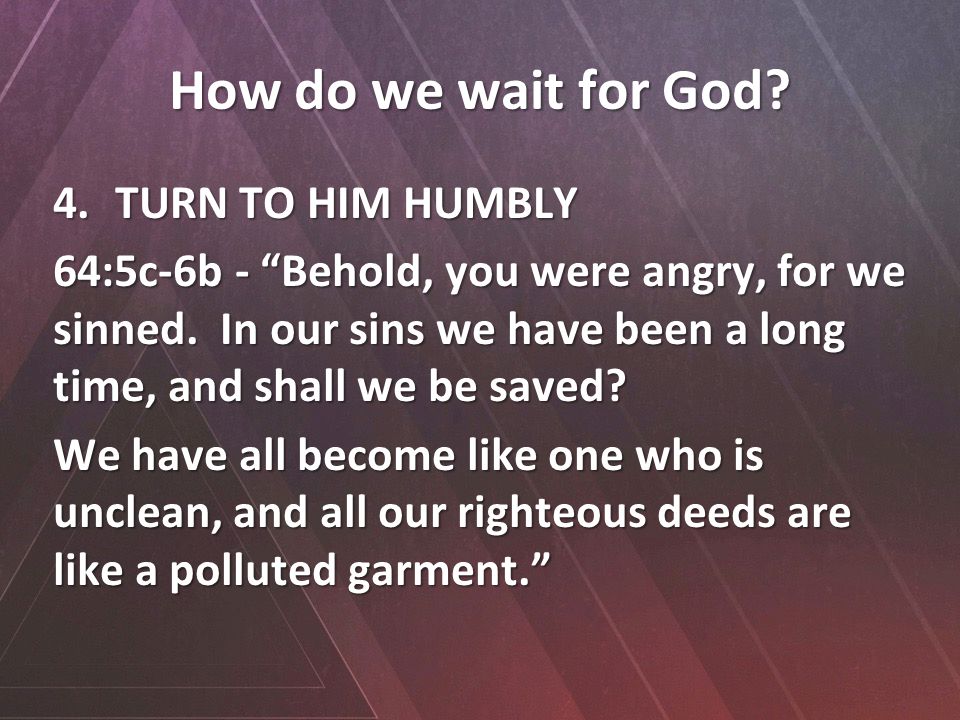 How do we wait for God?

4. TURN TO HIM HUMBLY

64:5c-6b - “Behold, you were angry, for we sinned. In our sins we have been a long time, and shall we be saved?

We have all become like one who is unclean, and all our righteous deeds are like a polluted garment.”